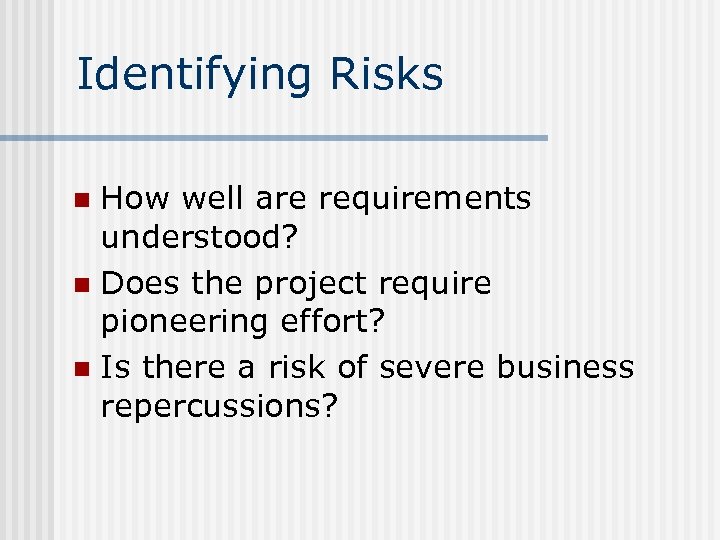 Identifying Risks

- How well are requirements understood?
- Does the project require pioneering effort?
- Is there a risk of severe business repercussions?